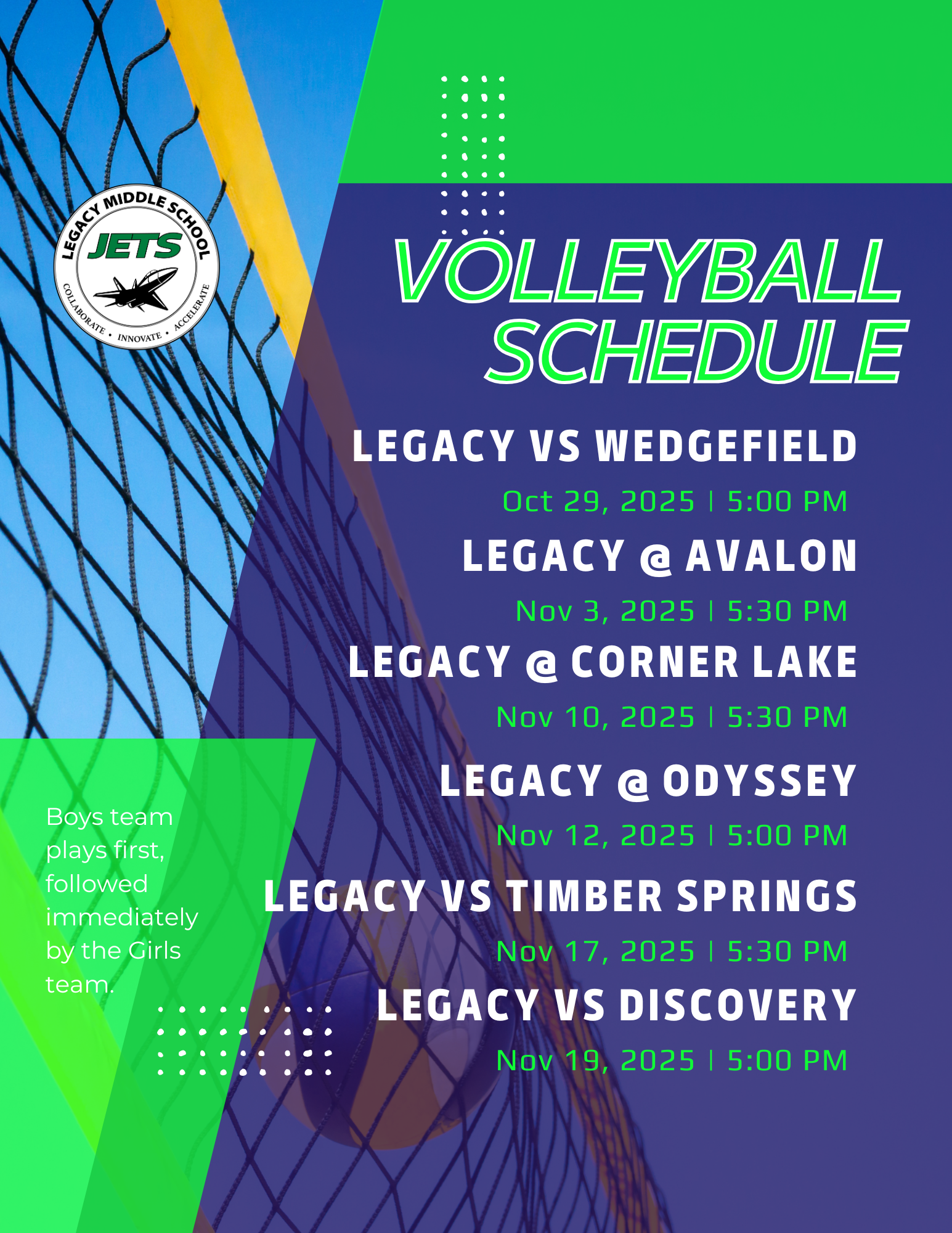 LEGACY MIDDLE SCHOOL
JETS
COLLABORATE • INNOVATE • ACCELERATE

VOLLEYBALL SCHEDULE

LEGACY VS WEDGEFIELD
Oct 29, 2025 | 5:00 PM

LEGACY @ AVALON
Nov 3, 2025 | 5:30 PM

LEGACY @ CORNER LAKE
Nov 10, 2025 | 5:30 PM

LEGACY @ ODYSSEY
Nov 12, 2025 | 5:00 PM

LEGACY VS TIMBER SPRINGS
Nov 17, 2025 | 5:30 PM

LEGACY VS DISCOVERY
Nov 19, 2025 | 5:00 PM

Boys team plays first, followed immediately by the Girls team.